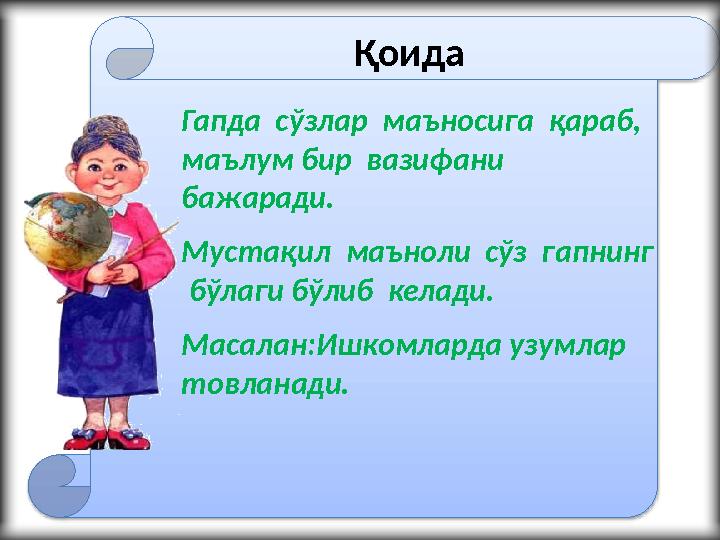 Қоида

Гапда сўзлар маъносига қараб, маълум бир вазифани бажаради.

Мустақил маъноли сўз гапнинг бўлаги бўлиб келади.

Масалан:Ишкомларда узумлар товланади.